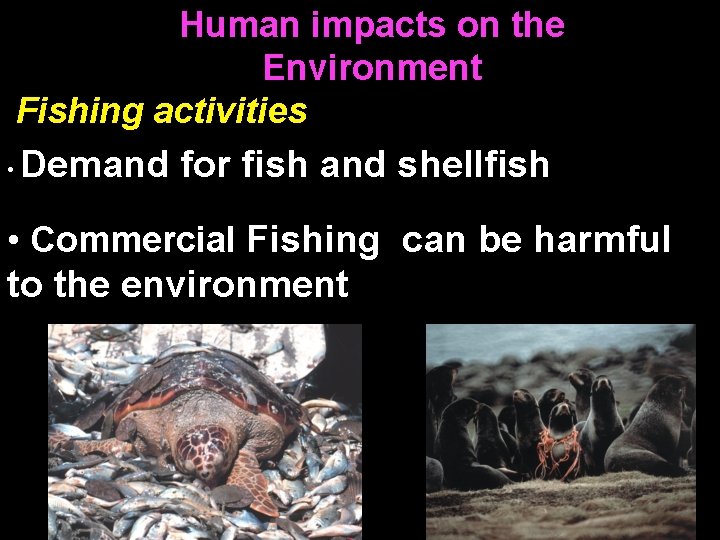 Human impacts on the Environment

Fishing activities

• Demand for fish and shellfish

• Commercial Fishing can be harmful to the environment